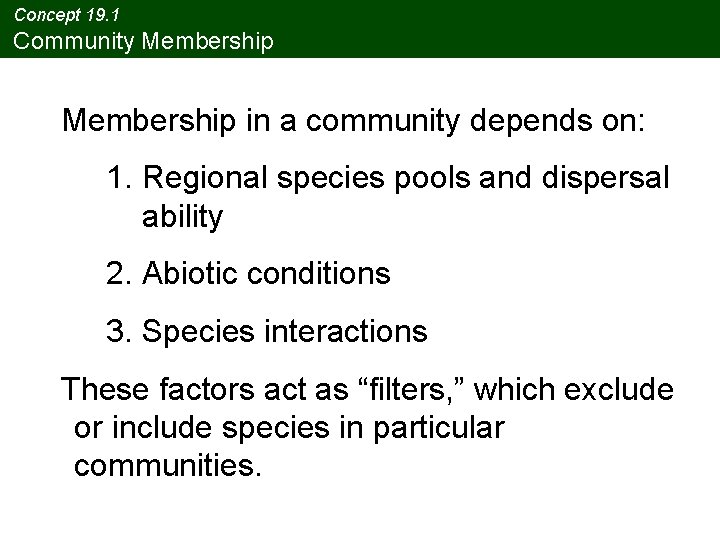 Concept 19.1
Community Membership

Membership in a community depends on:

1. Regional species pools and dispersal ability

2. Abiotic conditions

3. Species interactions

These factors act as “filters,” which exclude or include species in particular communities.